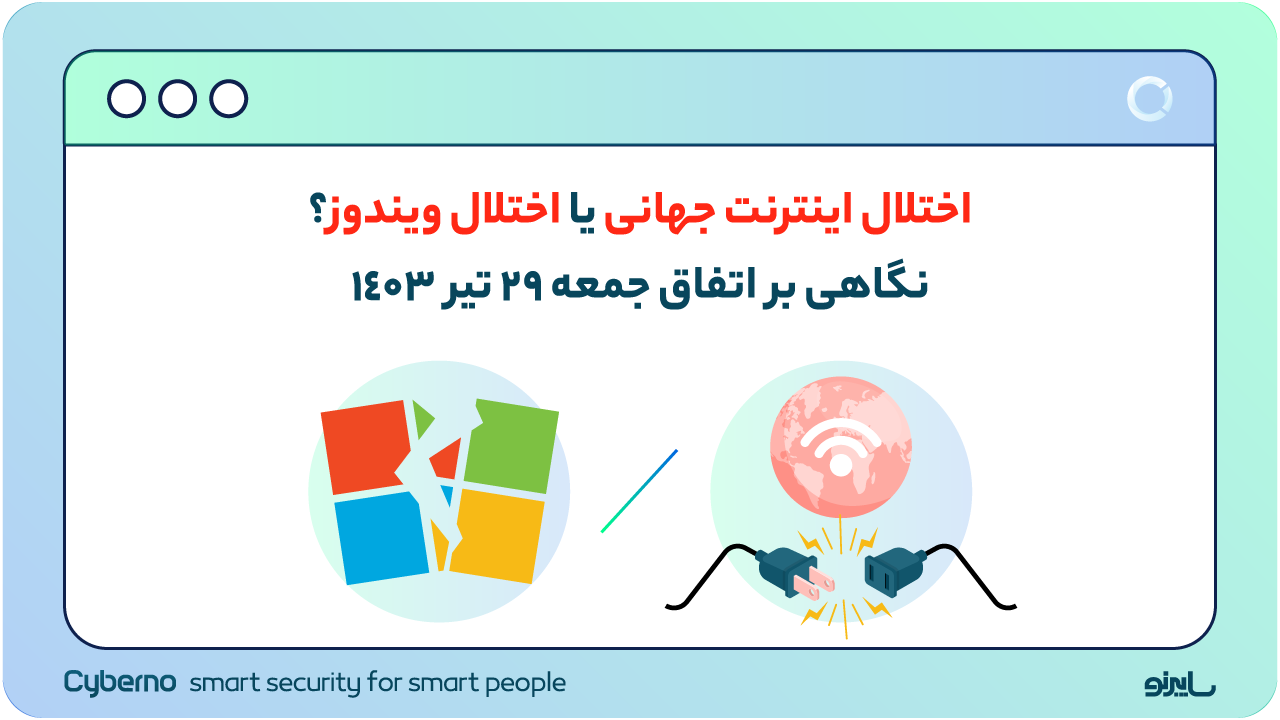 اختلال اینترنت جهانی یا اختلال ویندوز؟
نگاهی بر اتفاق جمعه ۲۹ تیر ۱۴۰۳

Cyberno smart security for smart people

سایبرنو